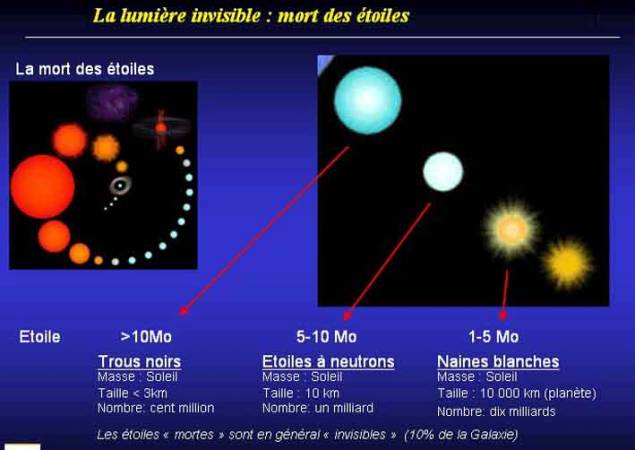 La lumière invisible : mort des étoiles

La mort des étoiles

Etoile

>10Mo

Trous noirs
Masse : Soleil
Taille < 3km
Nombre: cent million

5-10 Mo

Etoiles à neutrons
Masse : Soleil
Taille : 10 km
Nombre: un milliard

1-5 Mo

Naines blanches
Masse : Soleil
Taille : 10 000 km (planète)
Nombre: dix milliards

Les étoiles « mortes » sont en général « invisibles » (10% de la Galaxie)